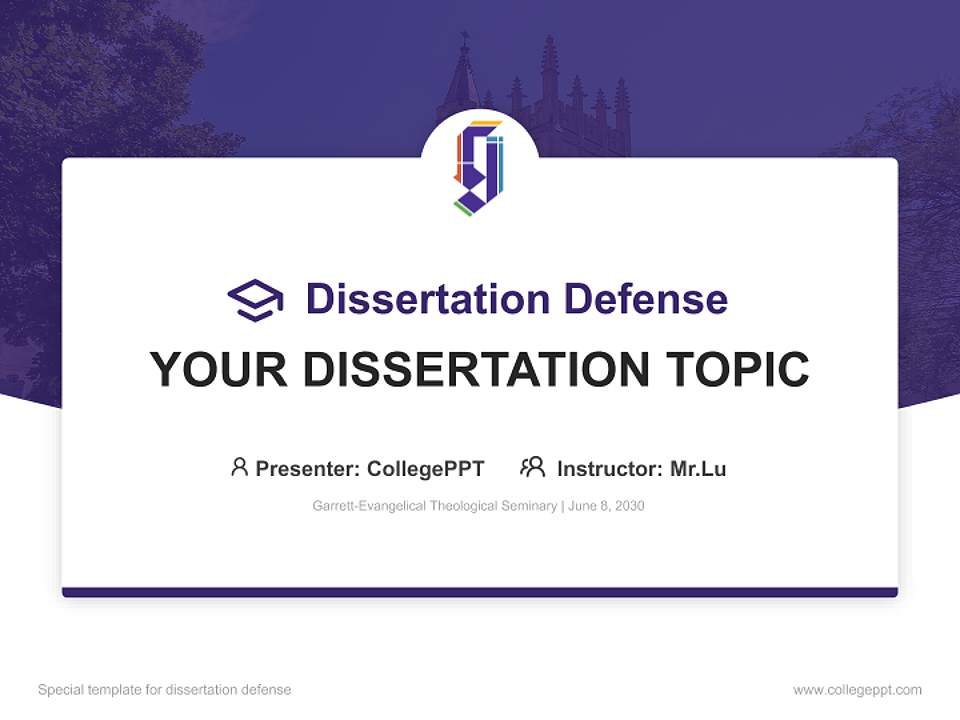 Dissertation Defense

YOUR DISSERTATION TOPIC

Presenter: CollegePPT   Instructor: Mr.Lu

Garrett-Evangelical Theological Seminary | June 8, 2030

Special template for dissertation defense

www.collegeppt.com